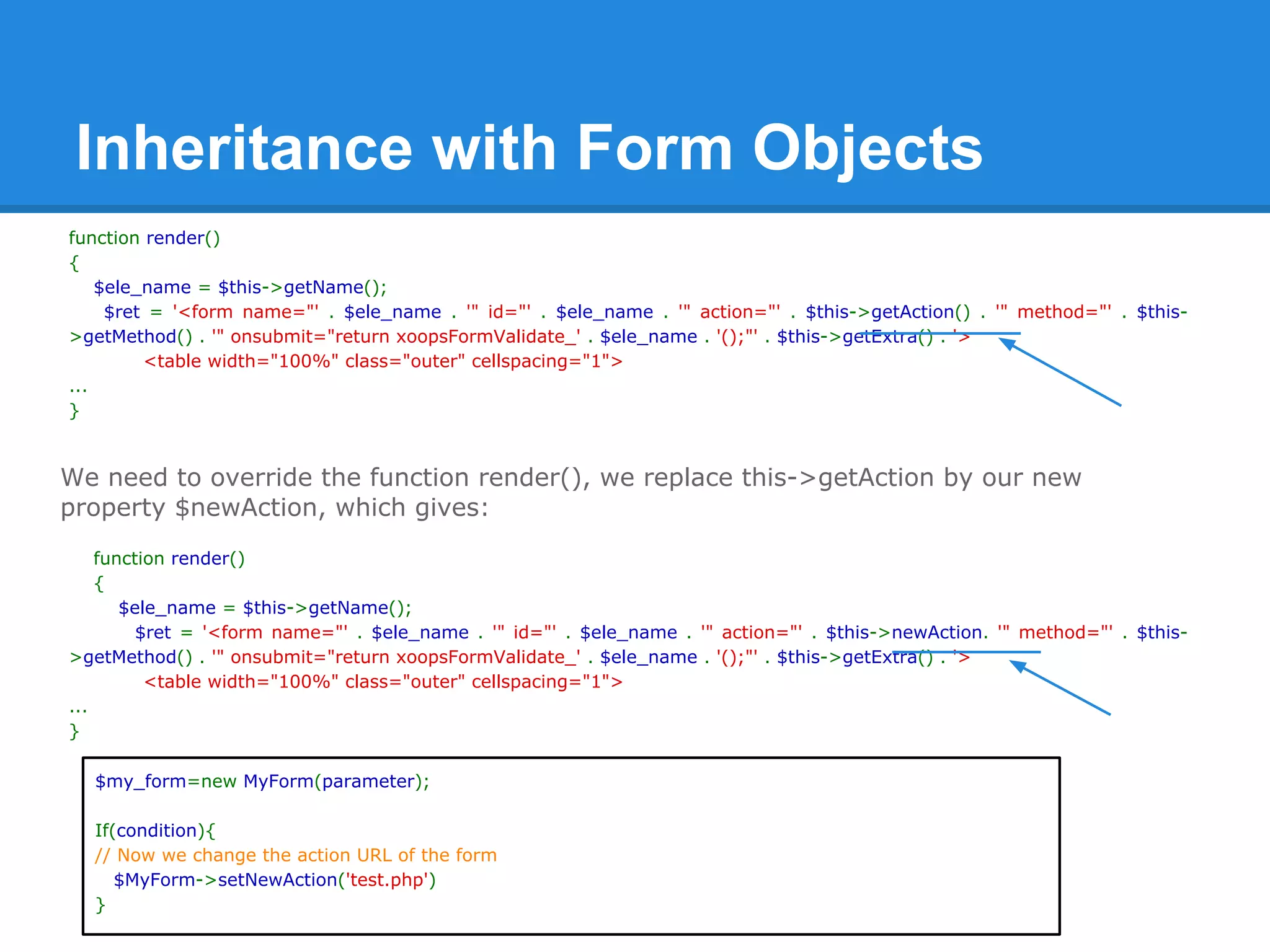 Inheritance with Form Objects

function render()
{
$ele_name = $this->getName();
$ret = '<form name="' . $ele_name . '" id="' . $ele_name . '" action="' . $this->getAction() . '" method="' . $this->getMethod() . '" onsubmit="return xoopsFormValidate_' . $ele_name . '();"' . $this->getExtra() . '>
<table width="100%" class="outer" cellspacing="1">
...
}

We need to override the function render(), we replace this->getAction by our new property $newAction, which gives:

function render()
{
$ele_name = $this->getName();
$ret = '<form name="' . $ele_name . '" id="' . $ele_name . '" action="' . $this->newAction. '" method="' . $this->getMethod() . '" onsubmit="return xoopsFormValidate_' . $ele_name . '();"' . $this->getExtra() . '>
<table width="100%" class="outer" cellspacing="1">
...
}

$my_form=new MyForm(parameter);

If(condition){
// Now we change the action URL of the form
$MyForm->setNewAction('test.php')
}